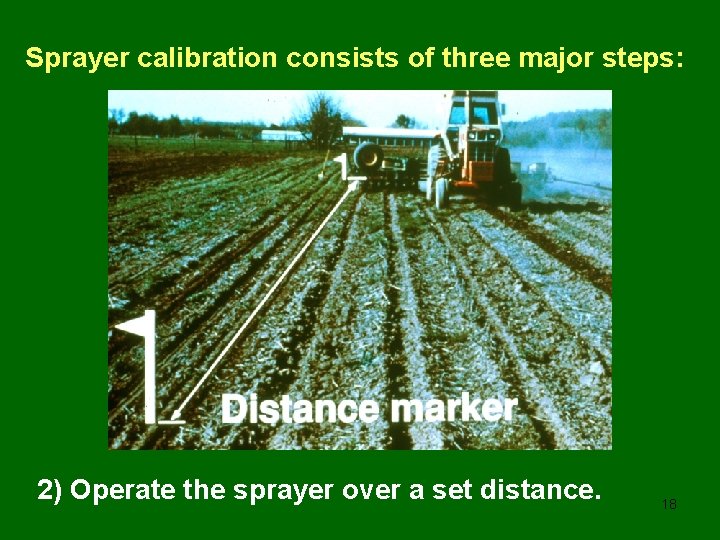 Sprayer calibration consists of three major steps:

Distance marker

2) Operate the sprayer over a set distance.

18